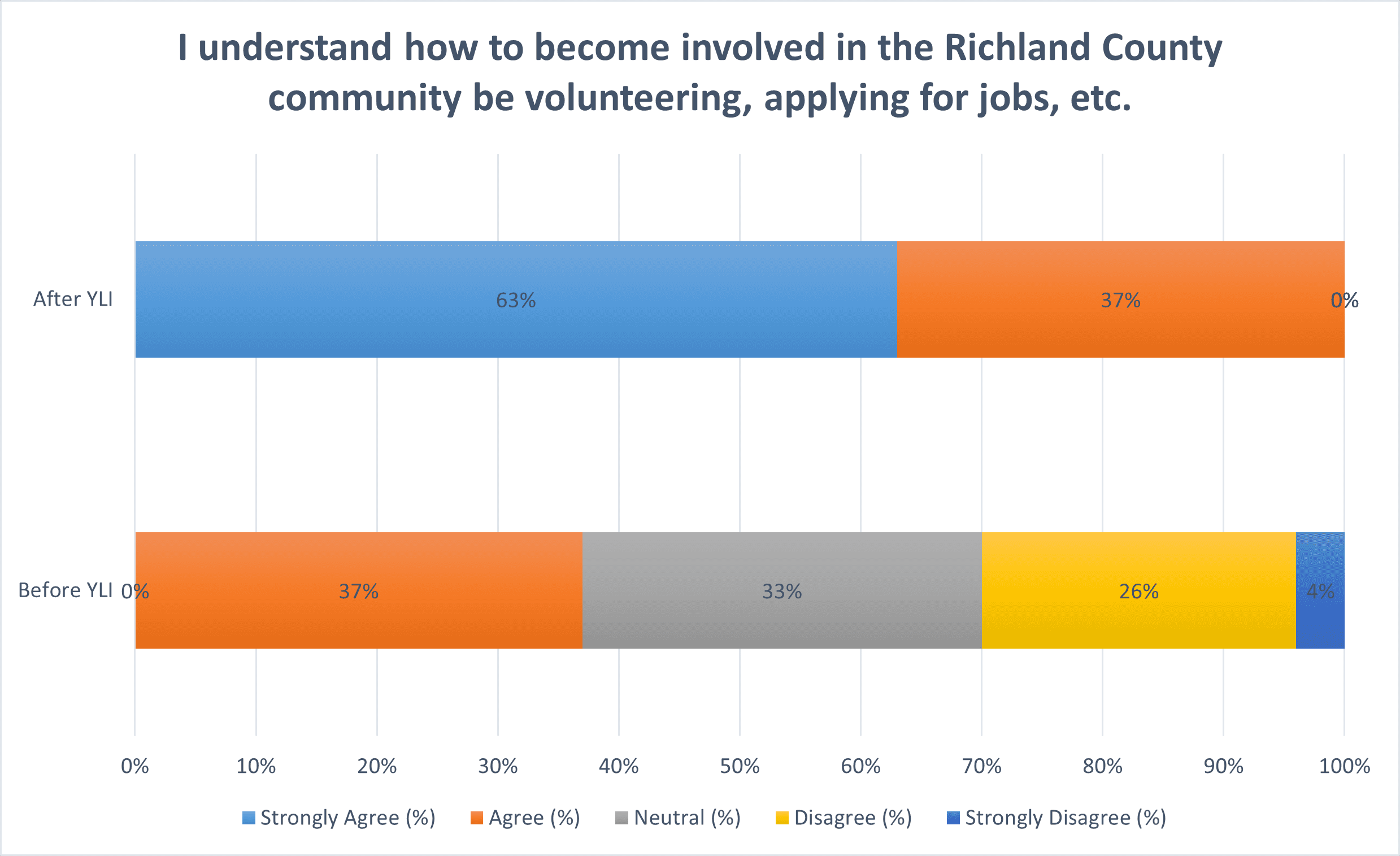 I understand how to become involved in the Richland County community be volunteering, applying for jobs, etc.

After YLI
63%
37%
0%

Before YLI
0%
37%
33%
26%
4%

0%
10%
20%
30%
40%
50%
60%
70%
80%
90%
100%

Strongly Agree (%)
Agree (%)
Neutral (%)
Disagree (%)
Strongly Disagree (%)